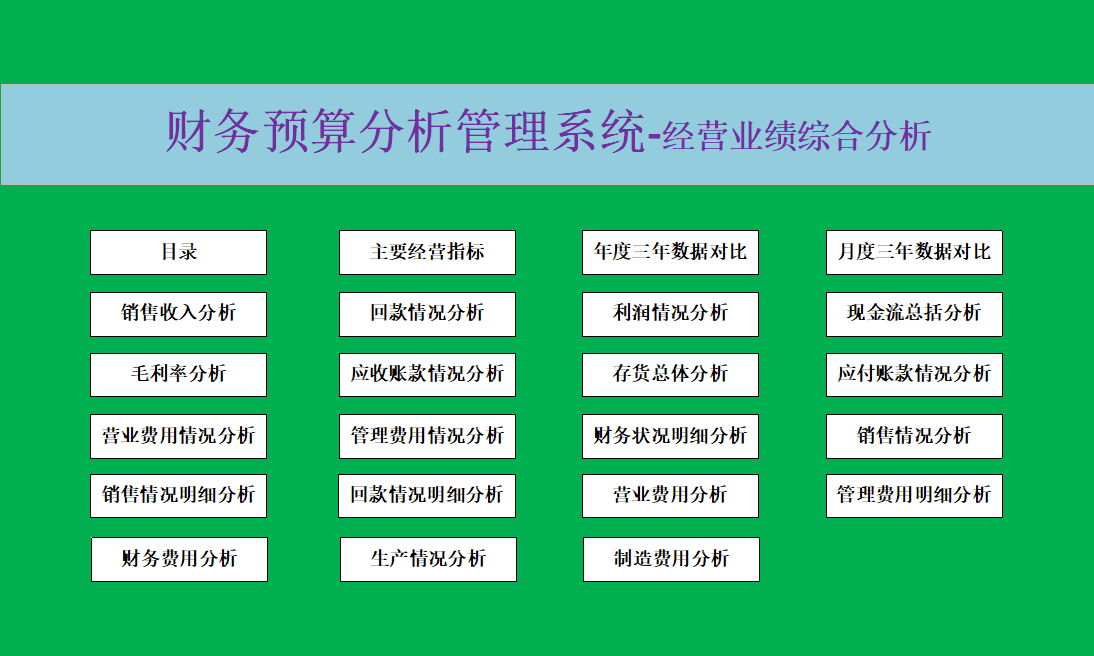 财务预算分析管理系统-经营业绩综合分析

目录
主要经营指标
年度三年数据对比
月度三年数据对比

销售收入分析
回款情况分析
利润情况分析
现金流总括分析

毛利率分析
应收账款情况分析
存货总体分析
应付账款情况分析

营业费用情况分析
管理费用情况分析
财务状况明细分析
销售情况分析

销售情况明细分析
回款情况明细分析
营业费用分析
管理费用明细分析

财务费用分析
生产情况分析
制造费用分析